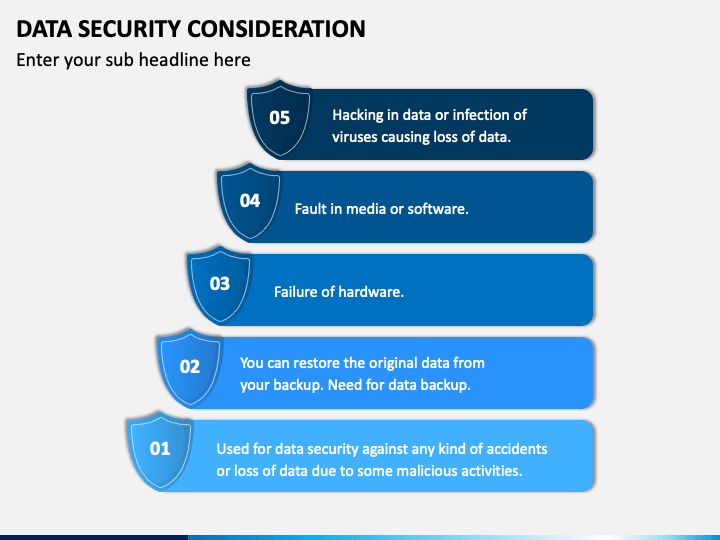 DATA SECURITY CONSIDERATION

Enter your sub headline here

05 Hacking in data or infection of viruses causing loss of data.

04 Fault in media or software.

03 Failure of hardware.

02 You can restore the original data from your backup. Need for data backup.

01 Used for data security against any kind of accidents or loss of data due to some malicious activities.